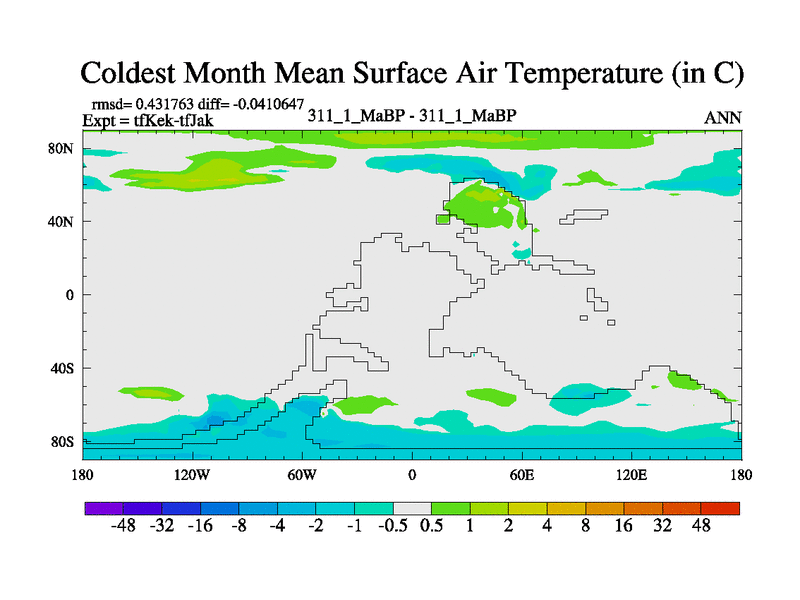 Coldest Month Mean Surface Air Temperature (in C)

rmsd= 0.431763 diff= -0.0410647
Expt = tfKek-tfJak

311_1_MaBP - 311_1_MaBP

ANN

80N
40N
0
40S
80S

180
120W
60W
0
60E
120E
180

-48 -32 -16 -8 -4 -2 -1 -0.5 0.5 1 2 4 8 16 32 48